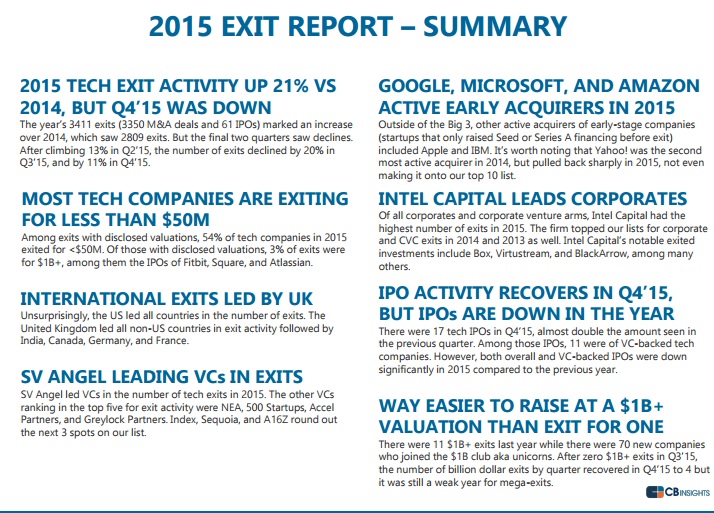 2015 EXIT REPORT – SUMMARY

2015 TECH EXIT ACTIVITY UP 21% VS 2014, BUT Q4'15 WAS DOWN

The year's 3411 exits (3350 M&A deals and 61 IPOs) marked an increase over 2014, which saw 2809 exits. But the final two quarters saw declines. After climbing 13% in Q2'15, the number of exits declined by 20% in Q3'15, and by 11% in Q4'15.

MOST TECH COMPANIES ARE EXITING FOR LESS THAN $50M

Among exits with disclosed valuations, 54% of tech companies in 2015 exited for <$50M. Of those with disclosed valuations, 3% of exits were for $1B+, among them the IPOs of Fitbit, Square, and Atlassian.

INTERNATIONAL EXITS LED BY UK

Unsurprisingly, the US led all countries in the number of exits. The United Kingdom led all non-US countries in exit activity followed by India, Canada, Germany, and France.

SV ANGEL LEADING VCs IN EXITS

SV Angel led VCs in the number of tech exits in 2015. The other VCs ranking in the top five for exit activity were NEA, 500 Startups, Accel Partners, and Greylock Partners. Index, Sequoia, and A16Z round out the next 3 spots on our list.

GOOGLE, MICROSOFT, AND AMAZON ACTIVE EARLY ACQUIRERS IN 2015

Outside of the Big 3, other active acquirers of early-stage companies (startups that only raised Seed or Series A financing before exit) included Apple and IBM. It's worth noting that Yahoo! was the second most active acquirer in 2014, but pulled back sharply in 2015, not even making it onto our top 10 list.

INTEL CAPITAL LEADS CORPORATES

Of all corporates and corporate venture arms, Intel Capital had the highest number of exits in 2015. The firm topped our lists for corporate and CVC exits in 2014 and 2013 as well. Intel Capital's notable exited investments include Box, Virtustream, and BlackArrow, among many others.

IPO ACTIVITY RECOVERS IN Q4'15, BUT IPOs ARE DOWN IN THE YEAR

There were 17 tech IPOs in Q4'15, almost double the amount seen in the previous quarter. Among those IPOs, 11 were of VC-backed tech companies. However, both overall and VC-backed IPOs were down significantly in 2015 compared to the previous year.

WAY EASIER TO RAISE AT A $1B+ VALUATION THAN EXIT FOR ONE

There were 11 $1B+ exits last year while there were 70 new companies who joined the $1B club aka unicorns. After zero $1B+ exits in Q3'15, the number of billion dollar exits by quarter recovered in Q4'15 to 4 but it was still a weak year for mega-exits.

CB INSIGHTS